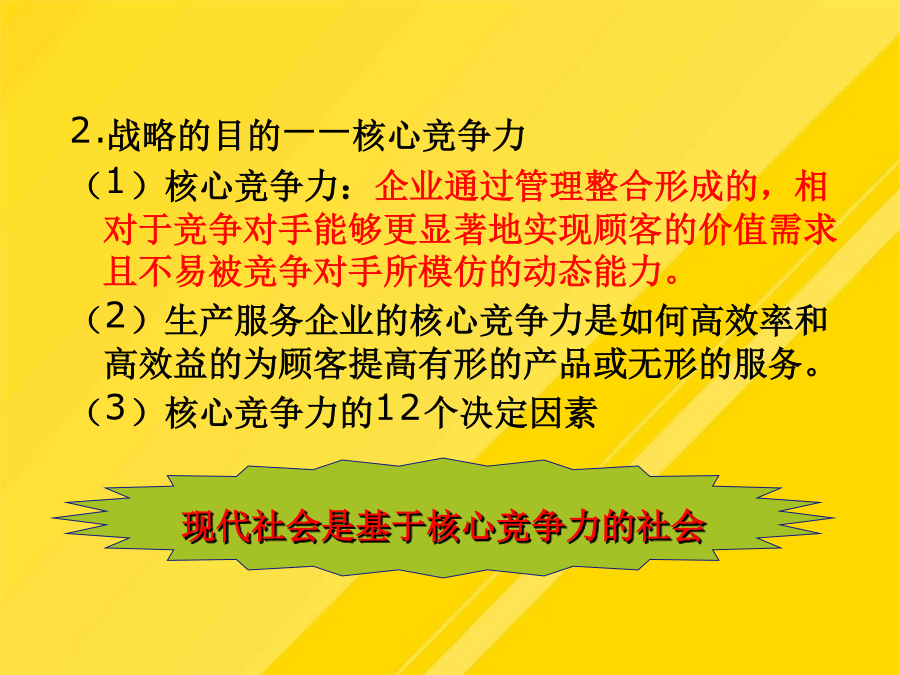 2.战略的目的——核心竞争力

（1）核心竞争力：企业通过管理整合形成的，相对于竞争对手能够更显著地实现顾客的价值需求且不易被竞争对手所模仿的动态能力。

（2）生产服务企业的核心竞争力是如何高效率和高效益的为顾客提高有形的产品或无形的服务。

（3）核心竞争力的12个决定因素

现代社会是基于核心竞争力的社会